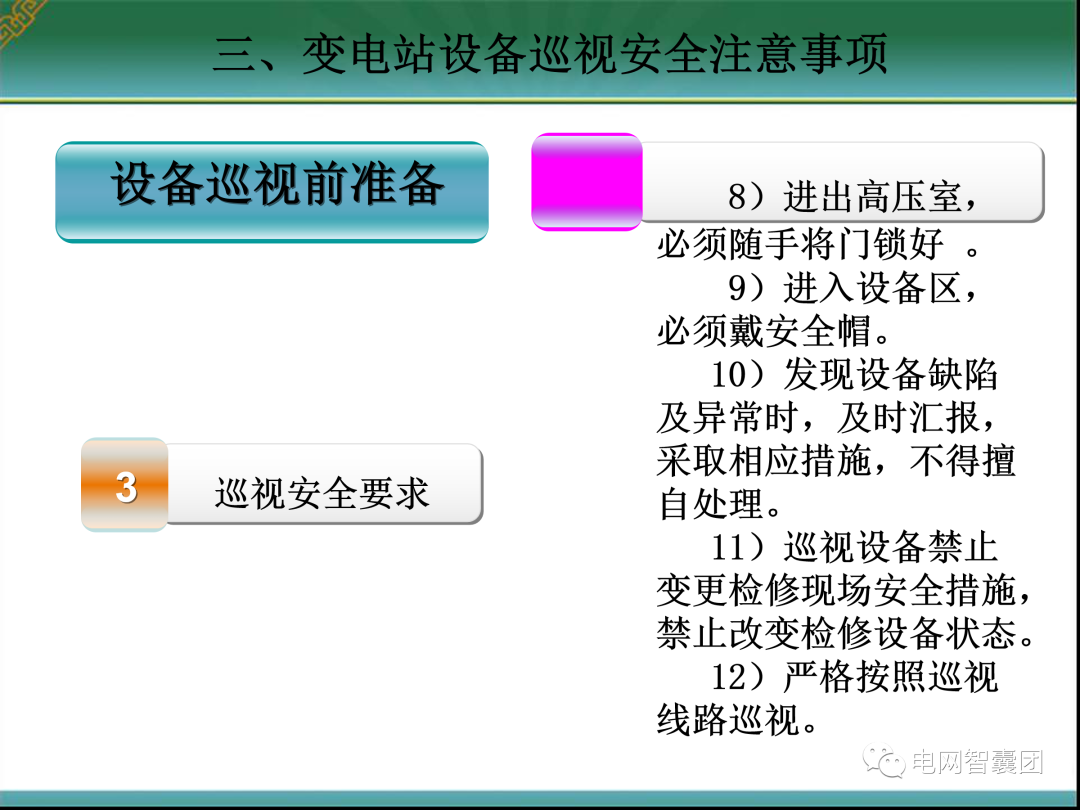 三、变电站设备巡视安全注意事项

设备巡视前准备

3

巡视安全要求

8）进出高压室，必须随手将门锁好 。

9）进入设备区，必须戴安全帽。

10）发现设备缺陷及异常时，及时汇报，采取相应措施，不得擅自处理。

11）巡视设备禁止变更检修现场安全措施，禁止改变检修设备状态。

12）严格按照巡视线路巡视。

电网智囊团